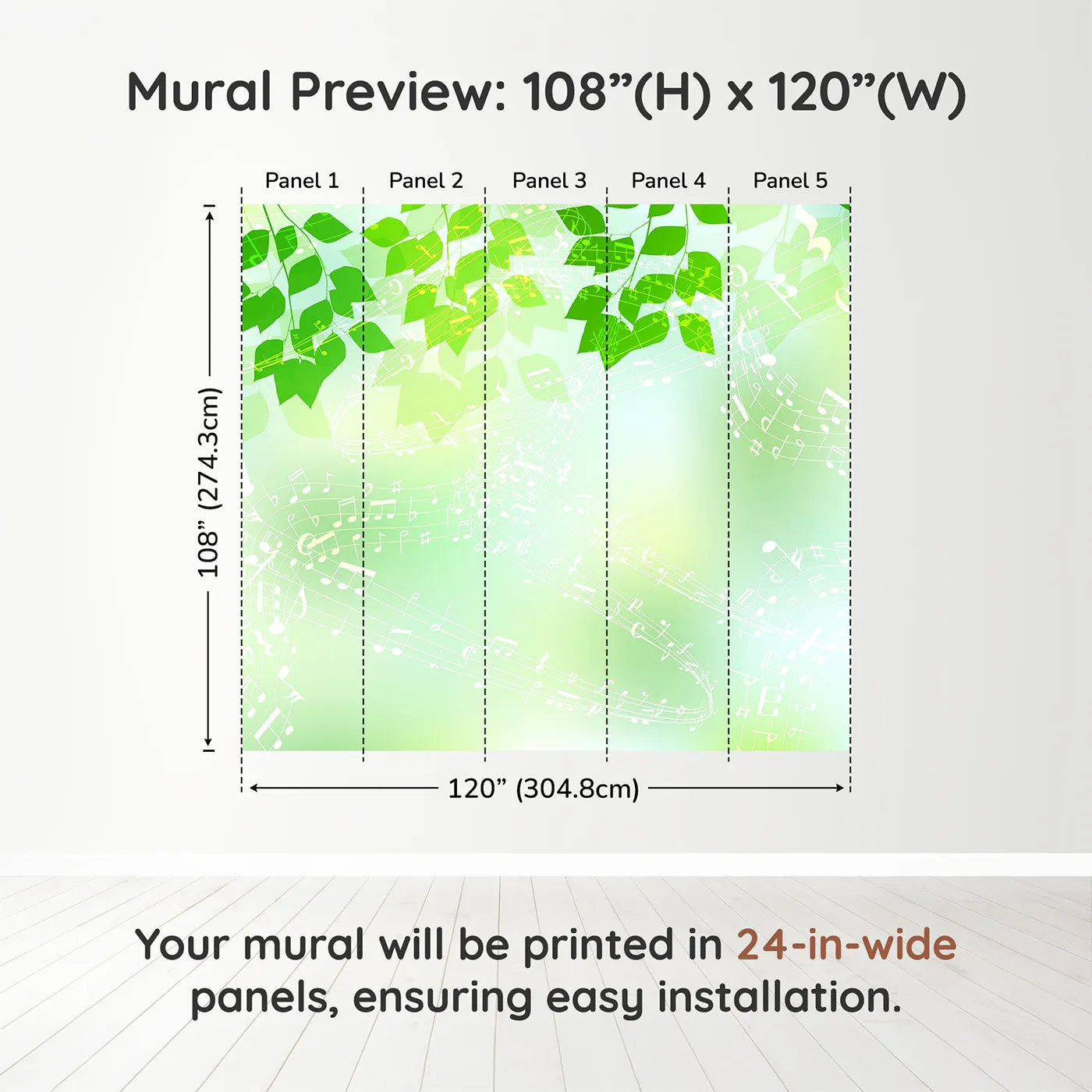 Mural Preview: 108”(H) x 120”(W)

Panel 1 Panel 2 Panel 3 Panel 4 Panel 5

108” (274.3cm)

120” (304.8cm)

Your mural will be printed in 24-in-wide panels, ensuring easy installation.